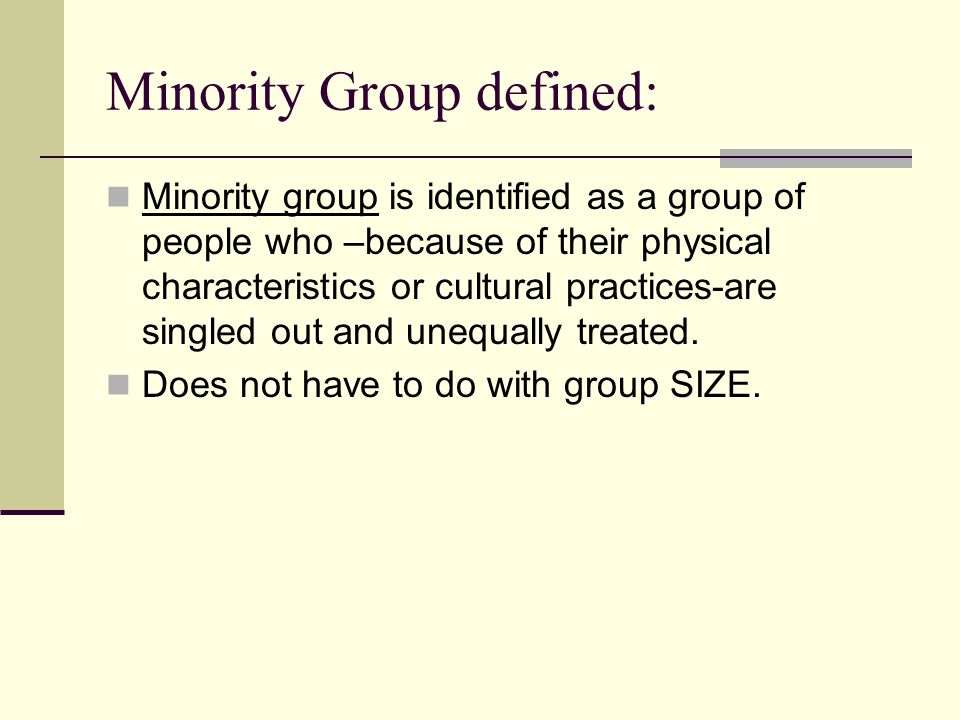 Minority Group defined:

Minority group is identified as a group of people who –because of their physical characteristics or cultural practices-are singled out and unequally treated.

Does not have to do with group SIZE.